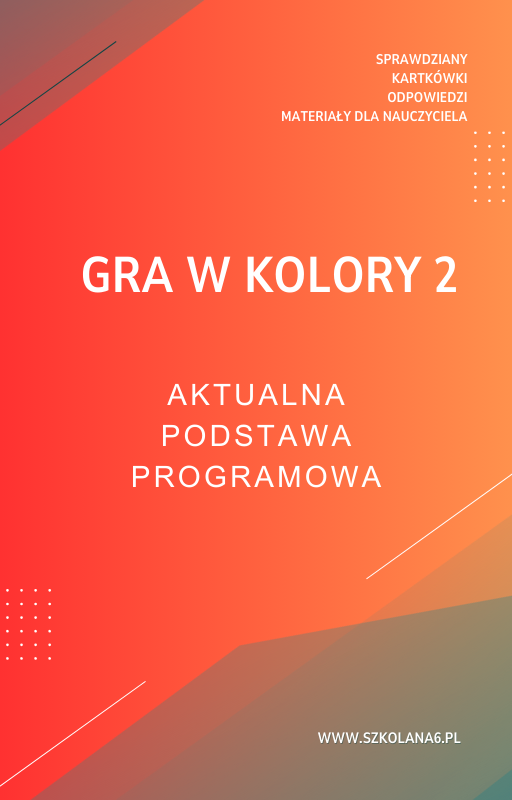 SPRAWDZIANY
KARTKÓWKI
ODPOWIEDZI
MATERIAŁY DLA NAUCZYCIELA

GRA W KOLORY 2

AKTUALNA
PODSTAWA
PROGRAMOWA

WWW.SZKOLANA6.PL